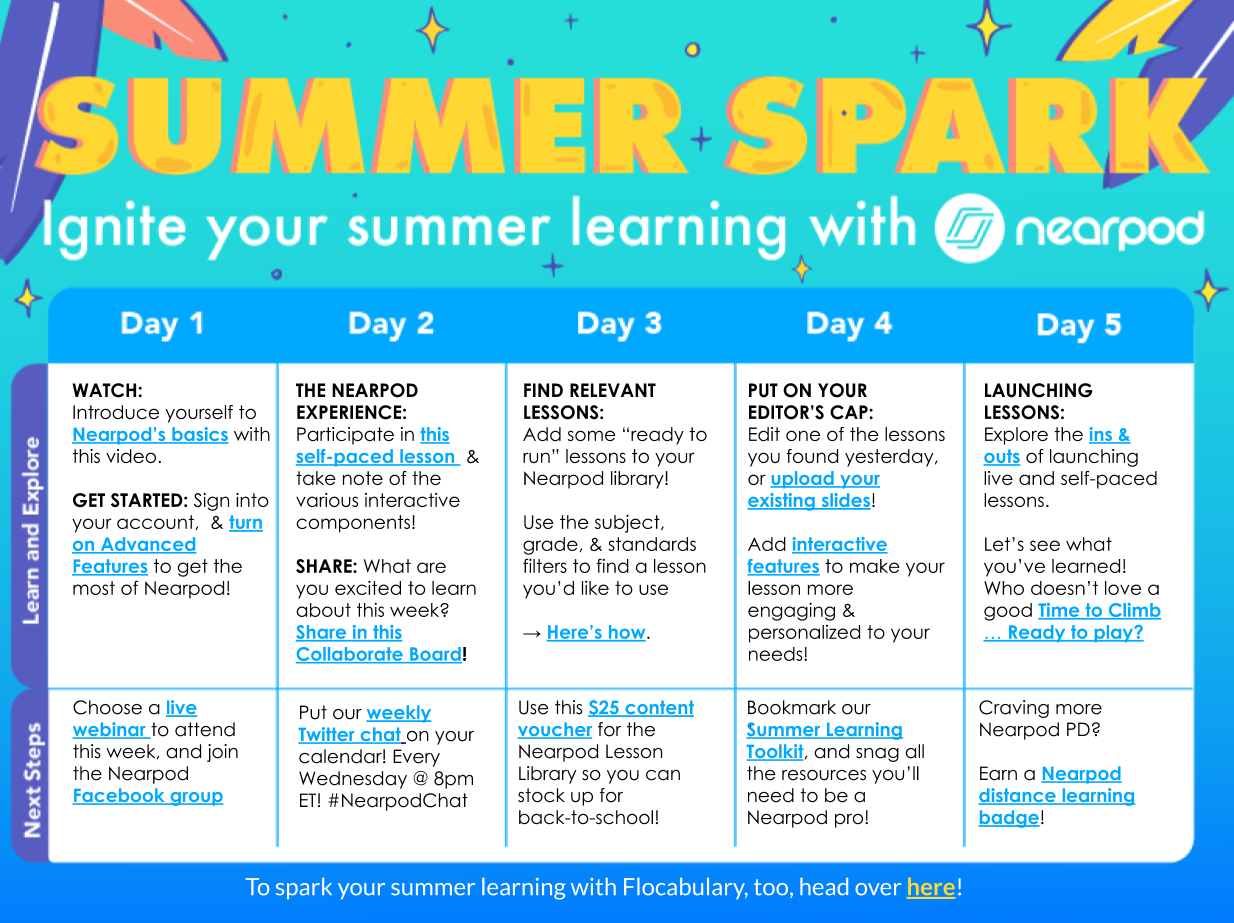 SUMMER SPARK

Ignite your summer learning with nearpod

| | Day 1 | Day 2 | Day 3 | Day 4 | Day 5 |
|---|---|---|---|---|---|
| Learn and Explore | WATCH: Introduce yourself to Nearpod's basics with this video. GET STARTED: Sign into your account, & turn on Advanced Features to get the most of Nearpod! | THE NEARPOD EXPERIENCE: Participate in this self-paced lesson & take note of the various interactive components! SHARE: What are you excited to learn about this week? Share in this Collaborate Board! | FIND RELEVANT LESSONS: Add some "ready to run" lessons to your Nearpod library! Use the subject, grade, & standards filters to find a lesson you'd like to use → Here's how. | PUT ON YOUR EDITOR'S CAP: Edit one of the lessons you found yesterday, or upload your existing slides! Add interactive features to make your lesson more engaging & personalized to your needs! | LAUNCHING LESSONS: Explore the ins & outs of launching live and self-paced lessons. Let's see what you've learned! Who doesn't love a good Time to Climb … Ready to play? |
| Next Steps | Choose a live webinar to attend this week, and join the Nearpod Facebook group | Put our weekly Twitter chat on your calendar! Every Wednesday @ 8pm ET! #NearpodChat | Use this $25 content voucher for the Nearpod Lesson Library so you can stock up for back-to-school! | Bookmark our Summer Learning Toolkit, and snag all the resources you'll need to be a Nearpod pro! | Craving more Nearpod PD? Earn a Nearpod distance learning badge! |

To spark your summer learning with Flocabulary, too, head over here!